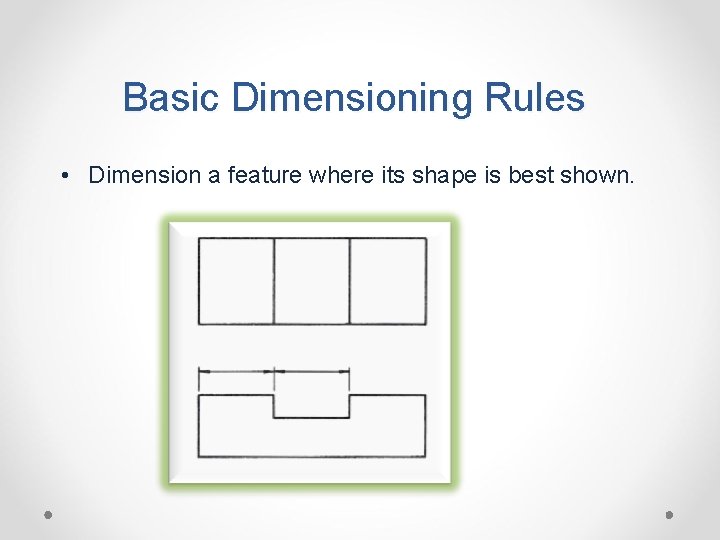 Basic Dimensioning Rules

• Dimension a feature where its shape is best shown.